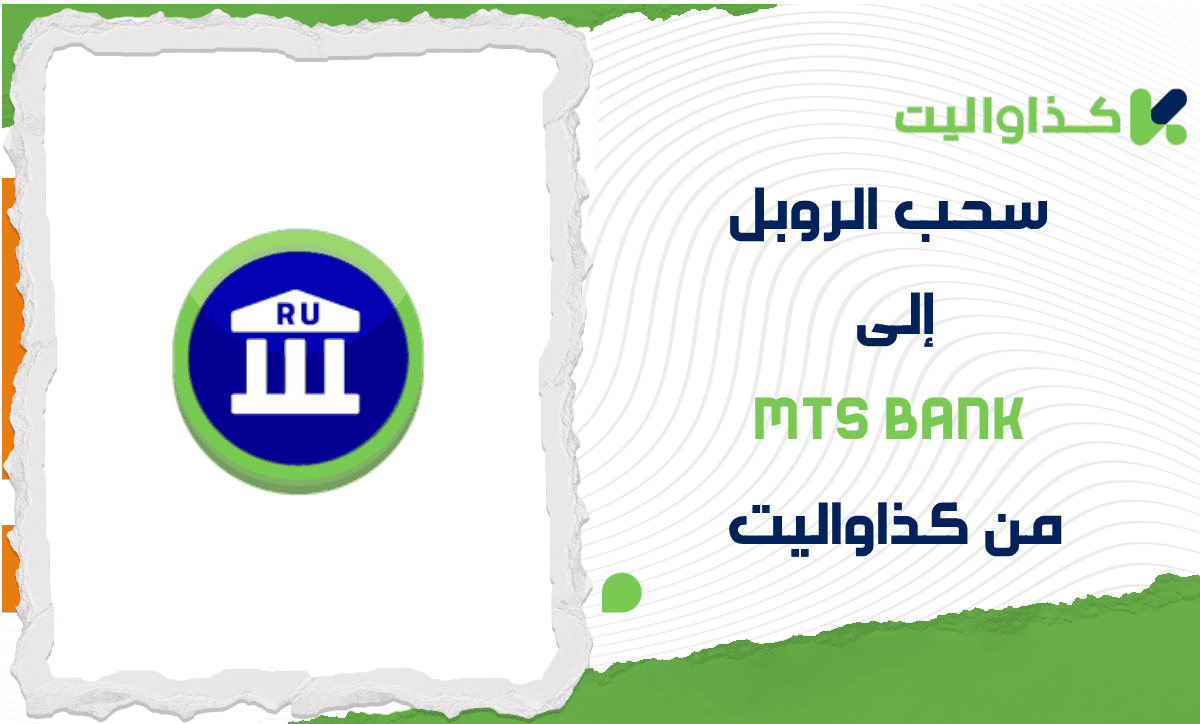 كذاواليت

سحب الروبل
إلى
MTS BANK
من كذاواليت

RU